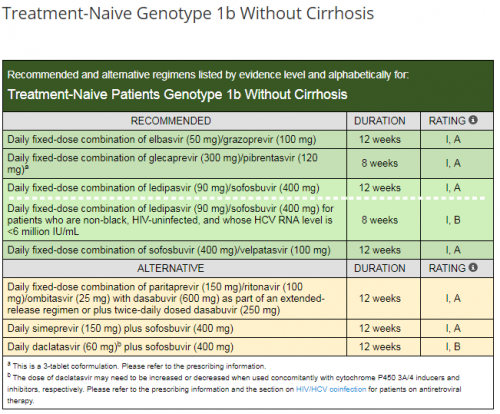 Treatment-Naive Genotype 1b Without Cirrhosis

Recommended and alternative regimens listed by evidence level and alphabetically for:
Treatment-Naive Patients Genotype 1b Without Cirrhosis

| RECOMMENDED | DURATION | RATING |
|---|---|---|
| Daily fixed-dose combination of elbasvir (50 mg)/grazoprevir (100 mg) | 12 weeks | I, A |
| Daily fixed-dose combination of glecaprevir (300 mg)/pibrentasvir (120 mg)$^a$ | 8 weeks | I, A |
| Daily fixed-dose combination of ledipasvir (90 mg)/sofosbuvir (400 mg) | 12 weeks | I, A |
| Daily fixed-dose combination of ledipasvir (90 mg)/sofosbuvir (400 mg) for patients who are non-black, HIV-uninfected, and whose HCV RNA level is <6 million IU/mL | 8 weeks | I, B |
| Daily fixed-dose combination of sofosbuvir (400 mg)/velpatasvir (100 mg) | 12 weeks | I, A |
| ALTERNATIVE | DURATION | RATING |
| Daily fixed-dose combination of paritaprevir (150 mg)/ritonavir (100 mg)/ombitasvir (25 mg) with dasabuvir (600 mg) as part of an extended-release regimen or plus twice-daily dosed dasabuvir (250 mg) | 12 weeks | I, A |
| Daily simeprevir (150 mg) plus sofosbuvir (400 mg) | 12 weeks | I, A |
| Daily daclatasvir (60 mg)$^b$ plus sofosbuvir (400 mg) | 12 weeks | I, B |

$^a$ This is a 3-tablet coformulation. Please refer to the prescribing information.
$^b$ The dose of daclatasvir may need to be increased or decreased when used concomitantly with cytochrome P450 3A/4 inducers and inhibitors, respectively. Please refer to the prescribing information and the section on HIV/HCV coinfection for patients on antiretroviral therapy.